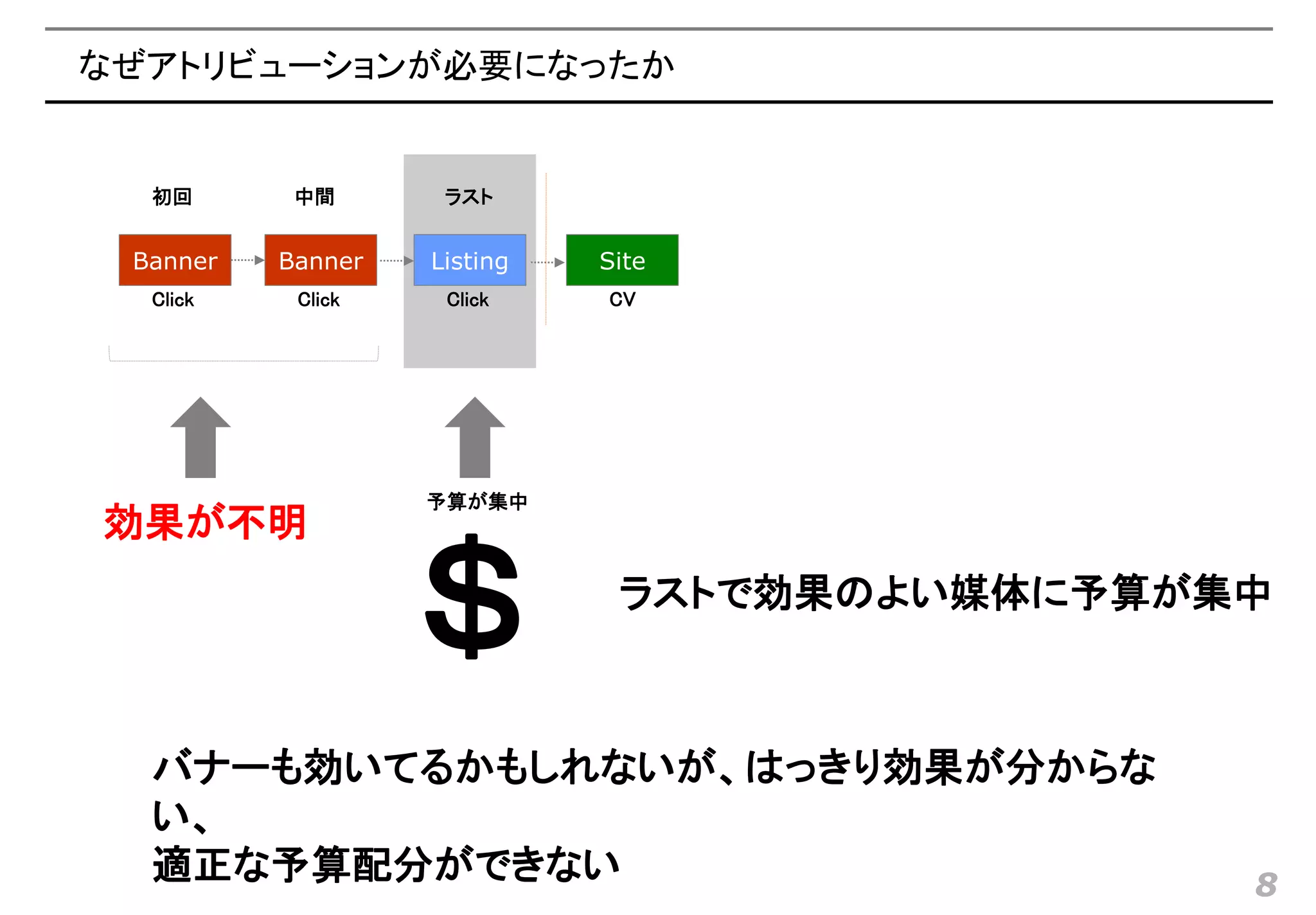 なぜアトリビューションが必要になったか

初回 中間 ラスト

Banner Banner Listing Site

Click Click Click CV

効果が不明

予算が集中

$

ラストで効果のよい媒体に予算が集中

バナーも効いてるかもしれないが、はっきり効果が分からない、
適正な予算配分ができない

8